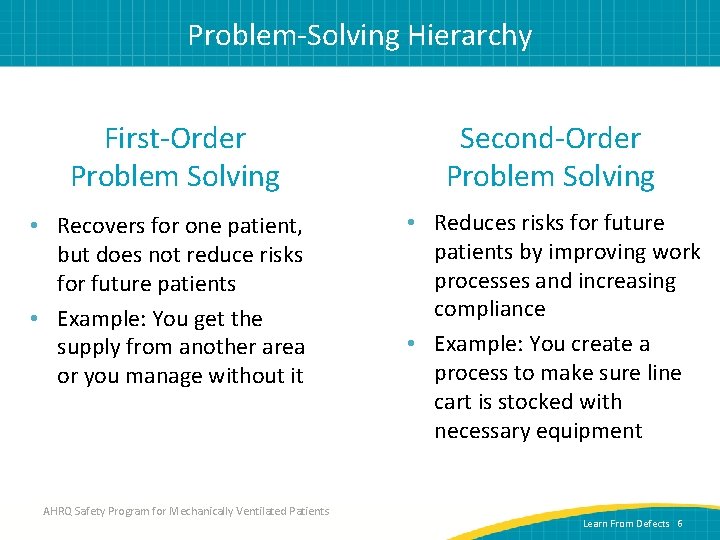 Problem-Solving Hierarchy

First-Order Problem Solving

• Recovers for one patient, but does not reduce risks for future patients
• Example: You get the supply from another area or you manage without it

Second-Order Problem Solving

• Reduces risks for future patients by improving work processes and increasing compliance
• Example: You create a process to make sure line cart is stocked with necessary equipment

AHRQ Safety Program for Mechanically Ventilated Patients

Learn From Defects 6